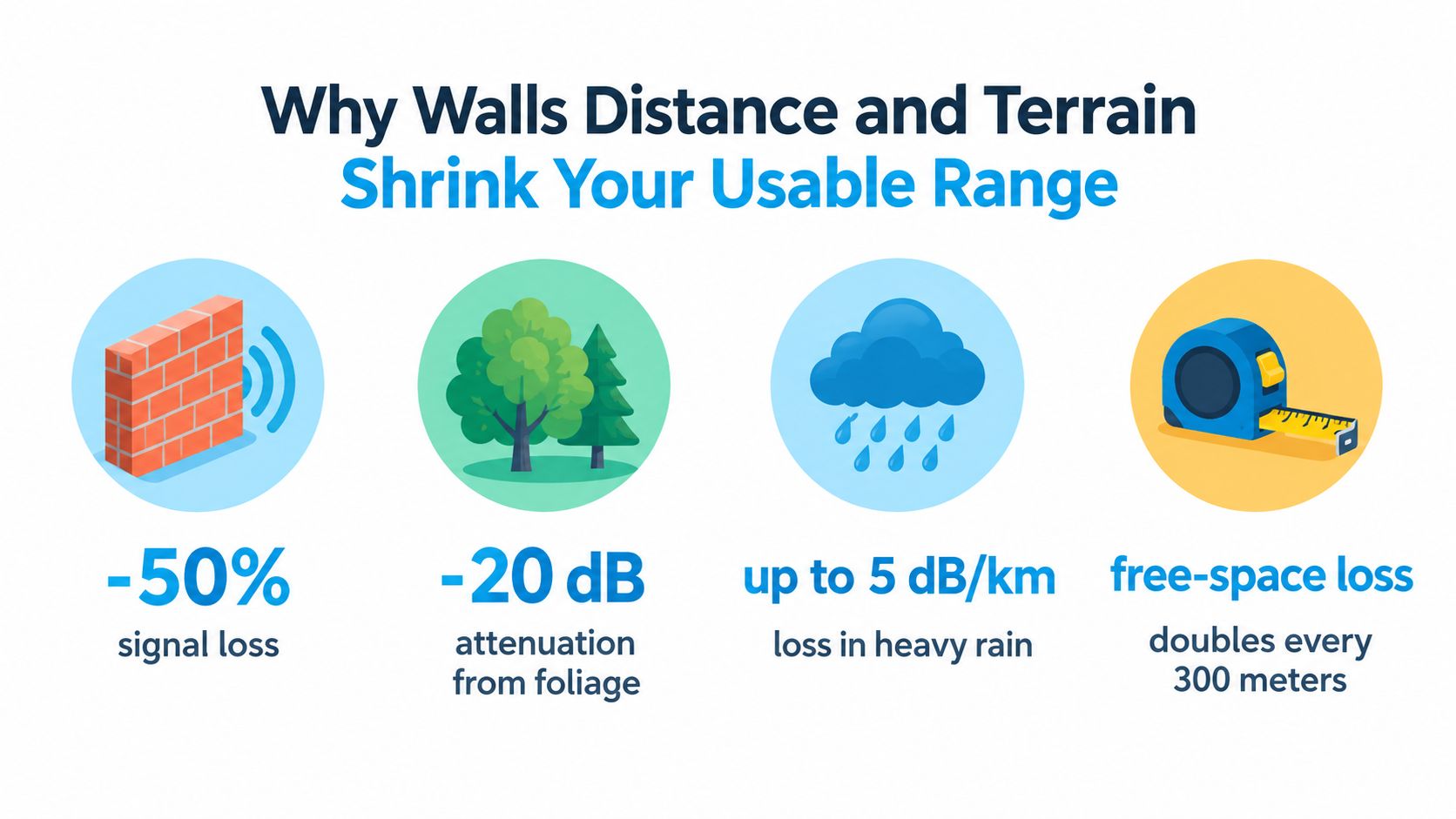 Why Walls Distance and Terrain
Shrink Your Usable Range

-50%
signal loss

-20 dB
attenuation from foliage

up to 5 dB/km
loss in heavy rain

free-space loss
doubles every 300 meters